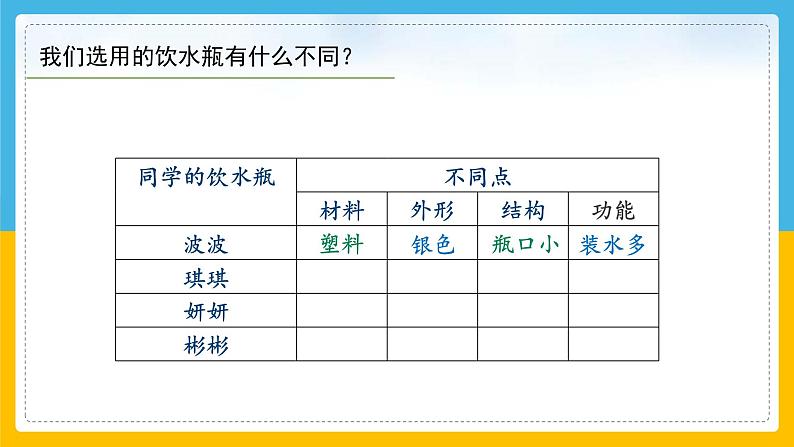 我们选用的饮水瓶有什么不同？

| 同学的饮水瓶 | 不同点 | | | |
|---|---|---|---|---|
| | 材料 | 外形 | 结构 | 功能 |
| 波波 | 塑料 | 银色 | 瓶口小 | 装水多 |
| 琪琪 | | | | |
| 妍妍 | | | | |
| 彬彬 | | | | |